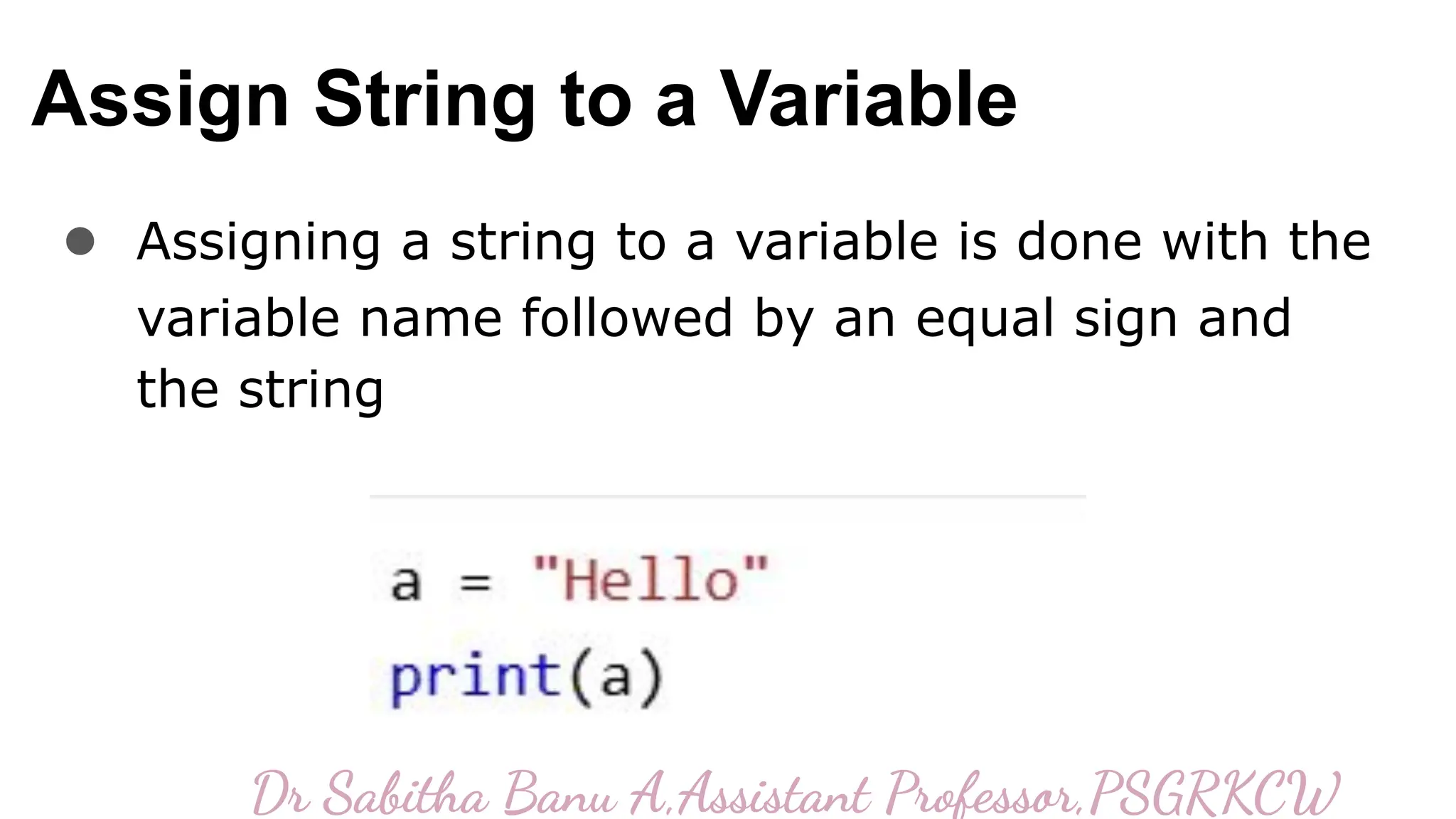 Assign String to a Variable

● Assigning a string to a variable is done with the variable name followed by an equal sign and the string

a = "Hello"
print(a)

Dr Sabitha Banu A,Assistant Professor,PSGRKCW